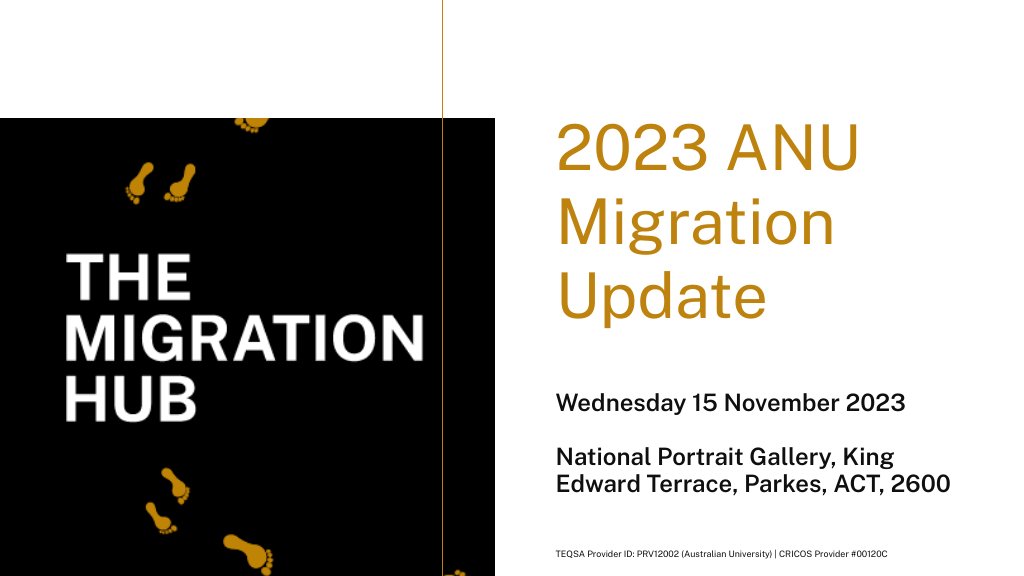 THE MIGRATION HUB

2023 ANU Migration Update

Wednesday 15 November 2023

National Portrait Gallery, King Edward Terrace, Parkes, ACT, 2600

TEQSA Provider ID: PRV12002 (Australian University) | CRICOS Provider #00120C